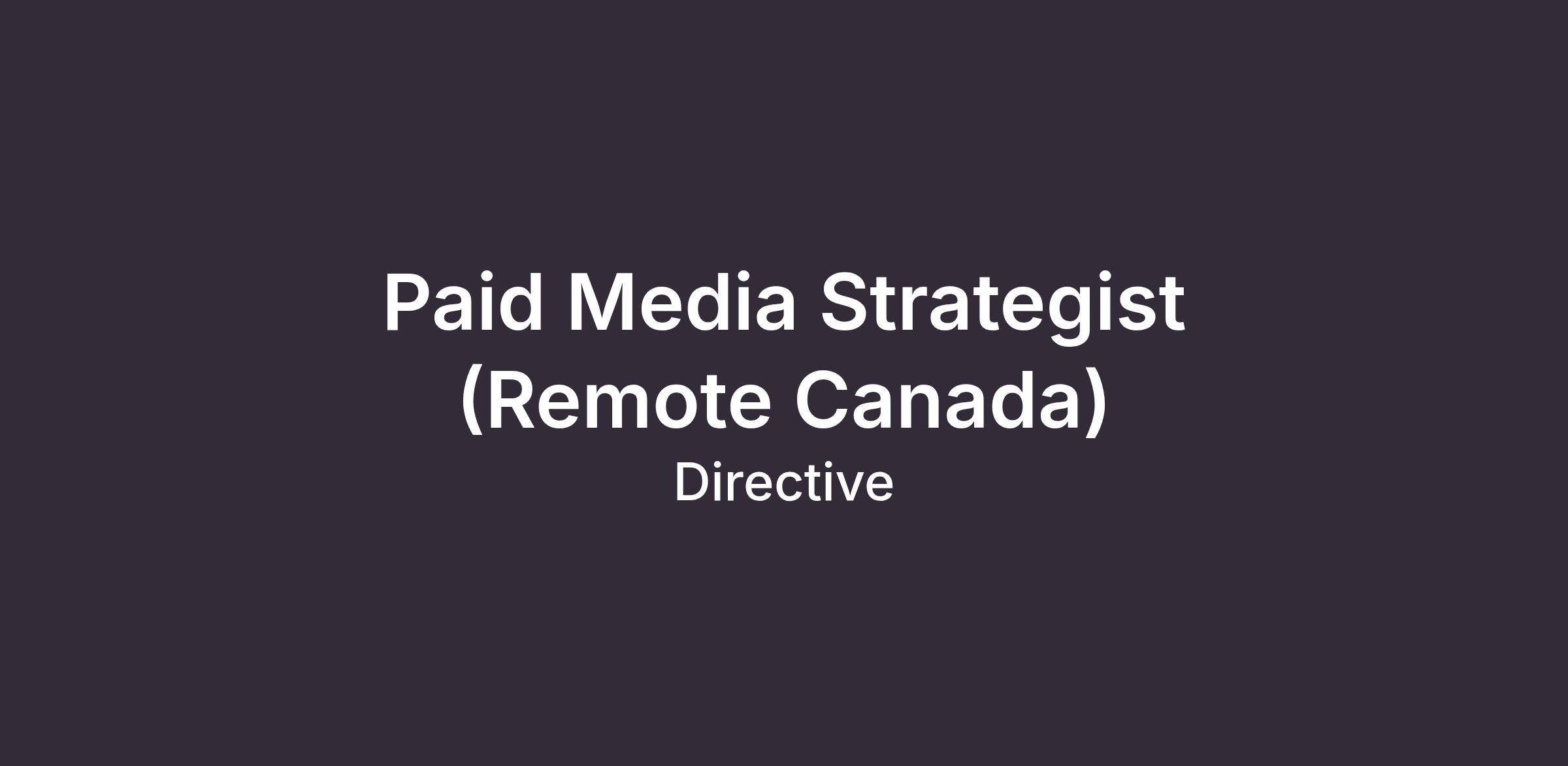 Paid Media Strategist (Remote Canada)

Directive